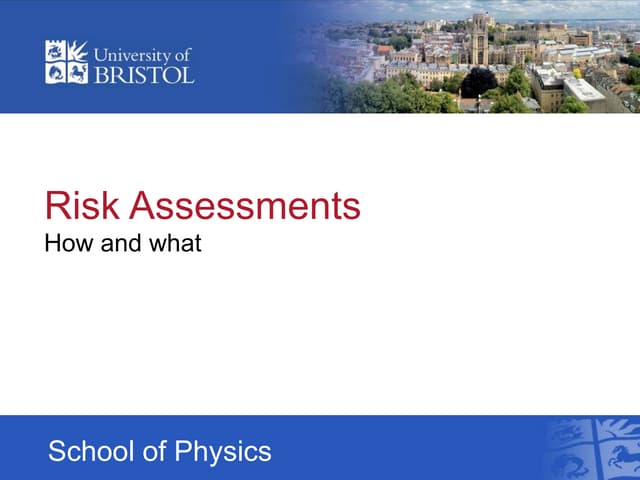 University of
BRISTOL

Risk Assessments
How and what

School of Physics